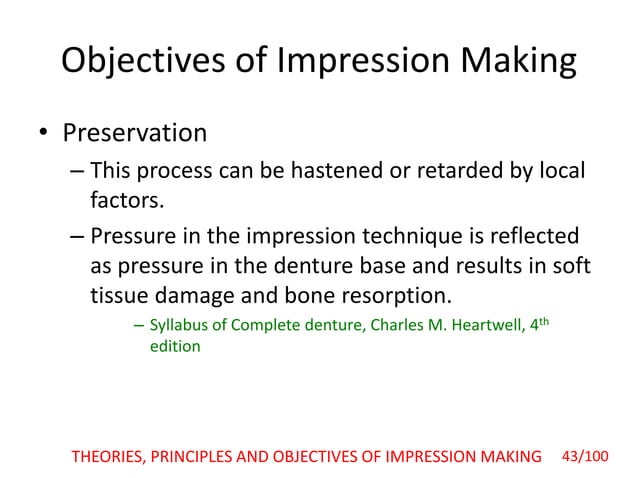 Objectives of Impression Making

• Preservation

– This process can be hastened or retarded by local factors.

– Pressure in the impression technique is reflected as pressure in the denture base and results in soft tissue damage and bone resorption.

– Syllabus of Complete denture, Charles M. Heartwell, 4$^{th}$ edition

THEORIES, PRINCIPLES AND OBJECTIVES OF IMPRESSION MAKING 43/100